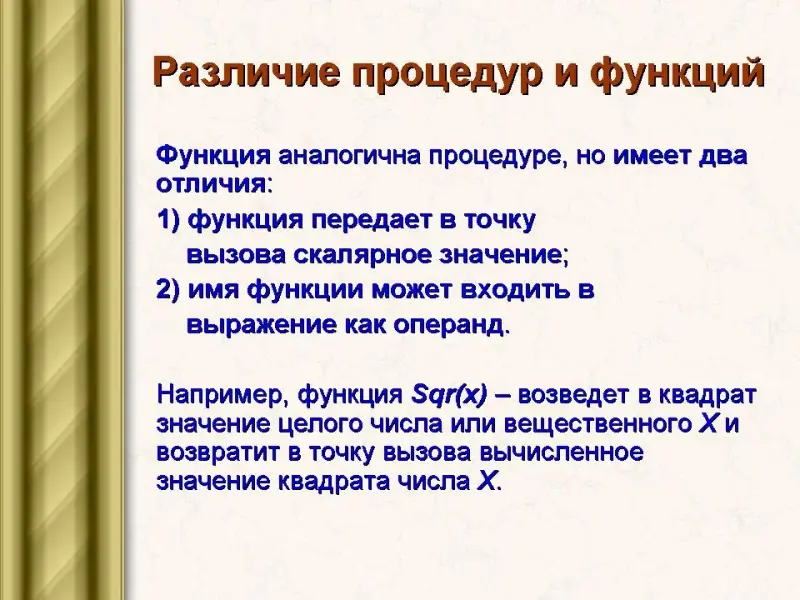 Различие процедур и функций

Функция аналогична процедуре, но имеет два отличия:

1) функция передает в точку вызова скалярное значение;

2) имя функции может входить в выражение как операнд.

Например, функция Sqr(x) – возведет в квадрат значение целого числа или вещественного X и возвратит в точку вызова вычисленное значение квадрата числа X.